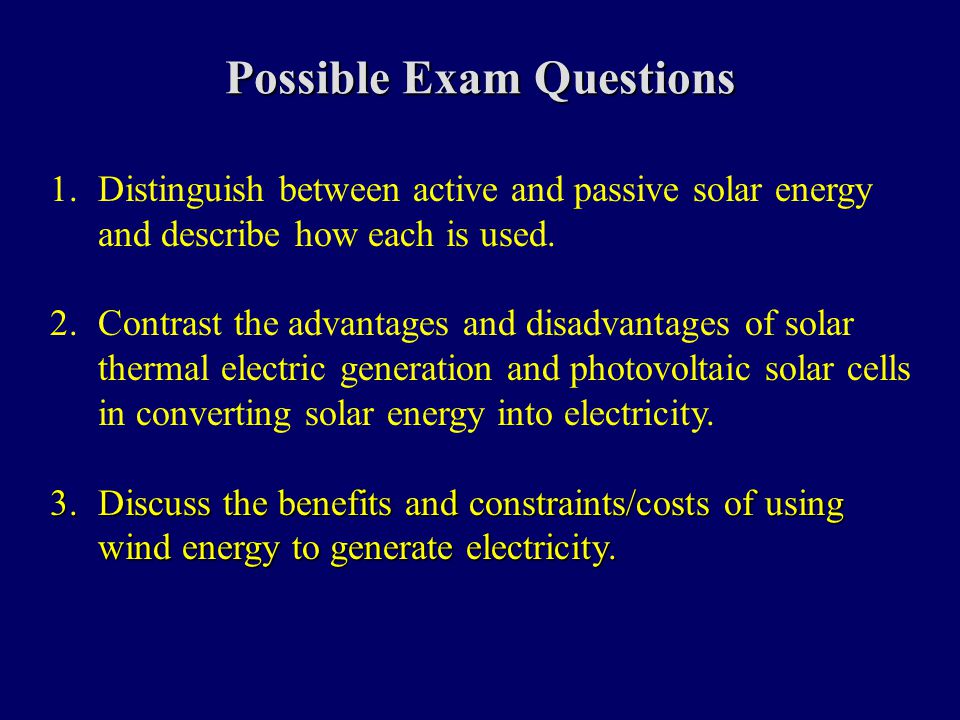 Possible Exam Questions

1. Distinguish between active and passive solar energy and describe how each is used.

2. Contrast the advantages and disadvantages of solar thermal electric generation and photovoltaic solar cells in converting solar energy into electricity.

3. Discuss the benefits and constraints/costs of using wind energy to generate electricity.